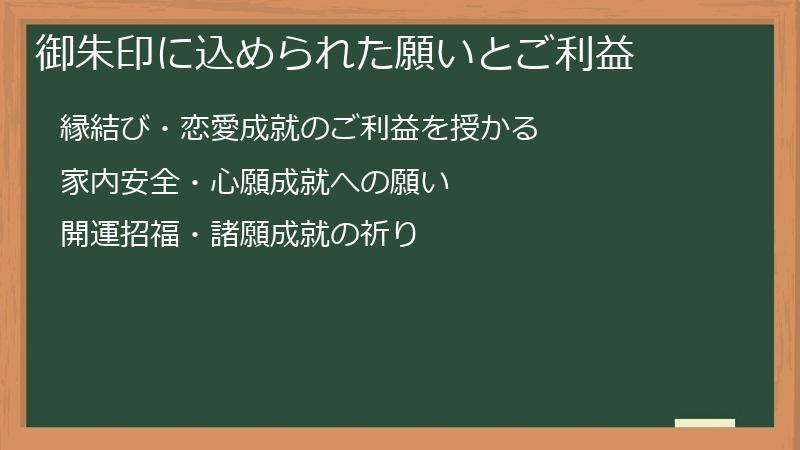 御朱印に込められた願いとご利益

縁結び・恋愛成就のご利益を授かる

家内安全・心願成就への願い

開運招福・諸願成就の祈り